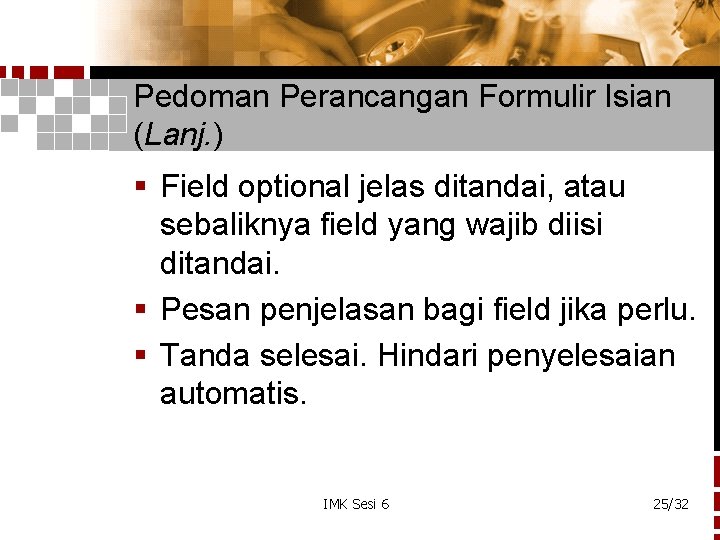 Pedoman Perancangan Formulir Isian (Lanj.)

▪ Field optional jelas ditandai, atau sebaliknya field yang wajib diisi ditandai.
▪ Pesan penjelasan bagi field jika perlu.
▪ Tanda selesai. Hindari penyelesaian automatis.

IMK Sesi 6

25/32